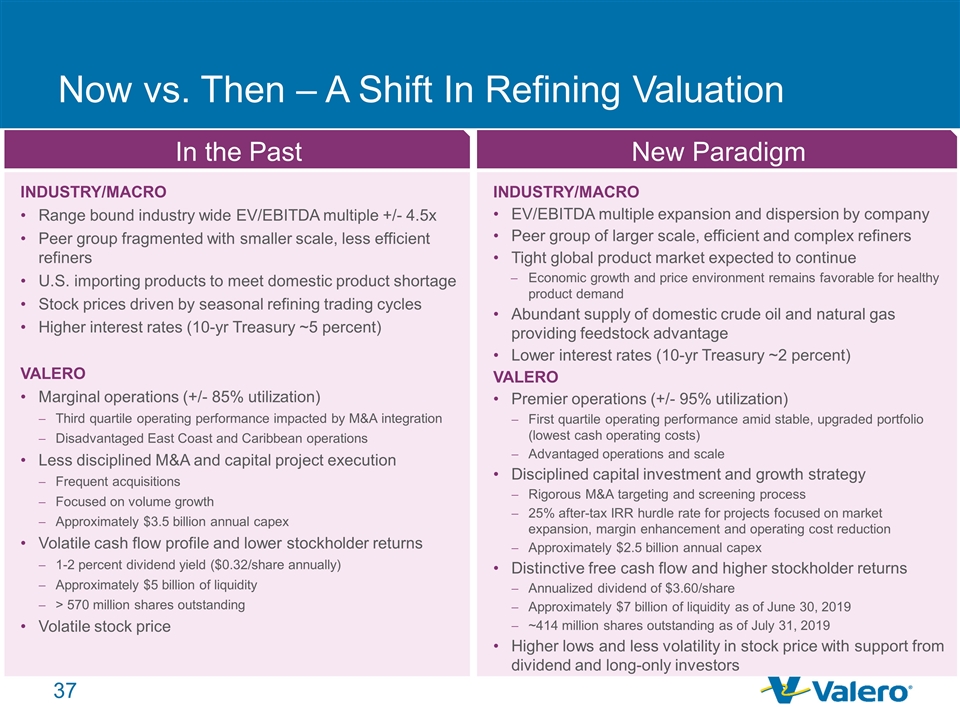 Now vs. Then – A Shift In Refining Valuation

In the Past

INDUSTRY/MACRO
• Range bound industry wide EV/EBITDA multiple +/- 4.5x
• Peer group fragmented with smaller scale, less efficient refiners
• U.S. importing products to meet domestic product shortage
• Stock prices driven by seasonal refining trading cycles
• Higher interest rates (10-yr Treasury ~5 percent)

VALERO
• Marginal operations (+/- 85% utilization)
– Third quartile operating performance impacted by M&A integration
– Disadvantaged East Coast and Caribbean operations
• Less disciplined M&A and capital project execution
– Frequent acquisitions
– Focused on volume growth
– Approximately $3.5 billion annual capex
• Volatile cash flow profile and lower stockholder returns
– 1-2 percent dividend yield ($0.32/share annually)
– Approximately $5 billion of liquidity
– > 570 million shares outstanding
• Volatile stock price

New Paradigm

INDUSTRY/MACRO
• EV/EBITDA multiple expansion and dispersion by company
• Peer group of larger scale, efficient and complex refiners
• Tight global product market expected to continue
– Economic growth and price environment remains favorable for healthy product demand
• Abundant supply of domestic crude oil and natural gas providing feedstock advantage
• Lower interest rates (10-yr Treasury ~2 percent)
VALERO
• Premier operations (+/- 95% utilization)
– First quartile operating performance amid stable, upgraded portfolio (lowest cash operating costs)
– Advantaged operations and scale
• Disciplined capital investment and growth strategy
– Rigorous M&A targeting and screening process
– 25% after-tax IRR hurdle rate for projects focused on market expansion, margin enhancement and operating cost reduction
– Approximately $2.5 billion annual capex
• Distinctive free cash flow and higher stockholder returns
– Annualized dividend of $3.60/share
– Approximately $7 billion of liquidity as of June 30, 2019
– ~414 million shares outstanding as of July 31, 2019
• Higher lows and less volatility in stock price with support from dividend and long-only investors

37

Valero®